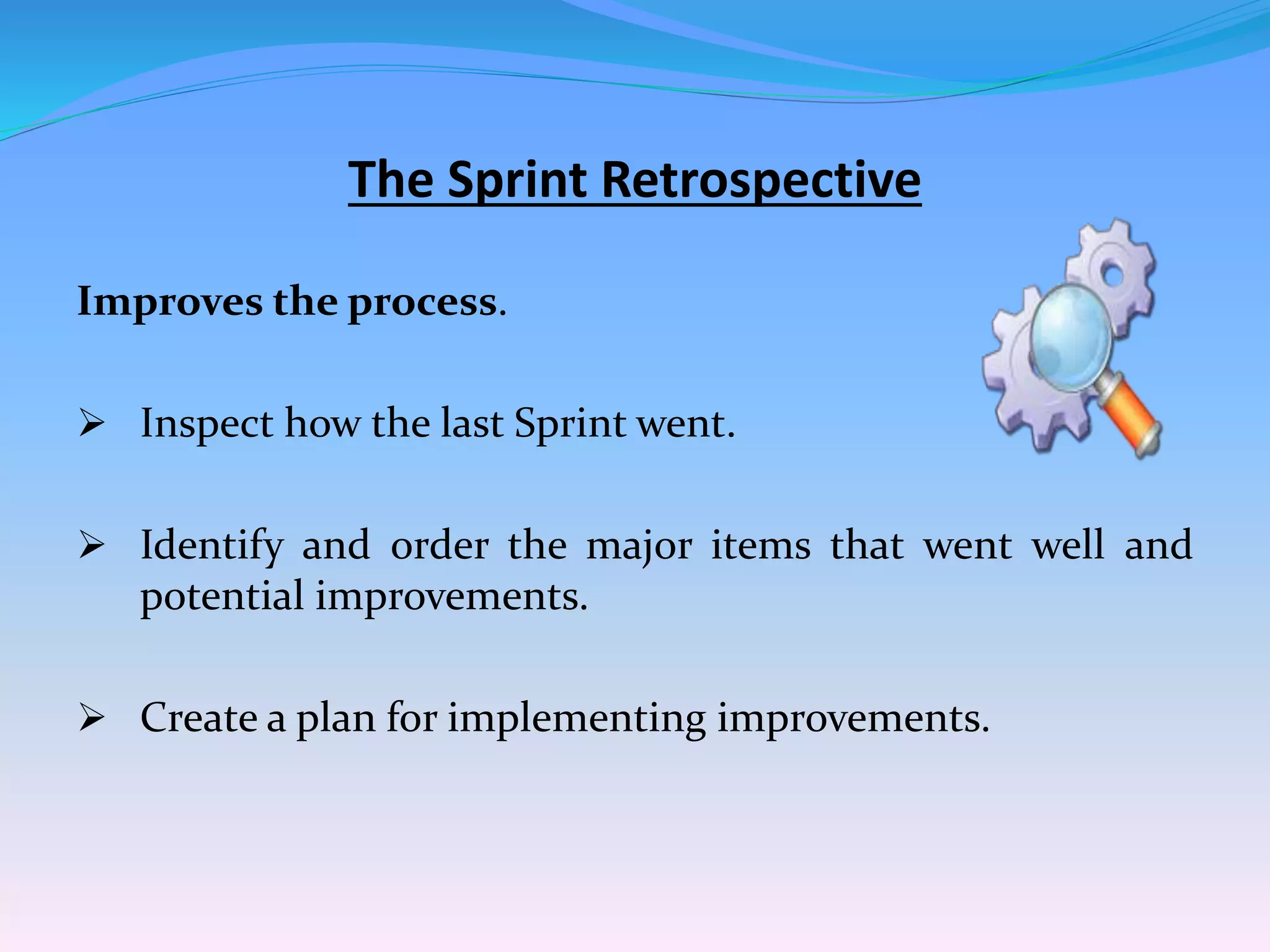 The Sprint Retrospective

Improves the process.

➢ Inspect how the last Sprint went.

➢ Identify and order the major items that went well and potential improvements.

➢ Create a plan for implementing improvements.